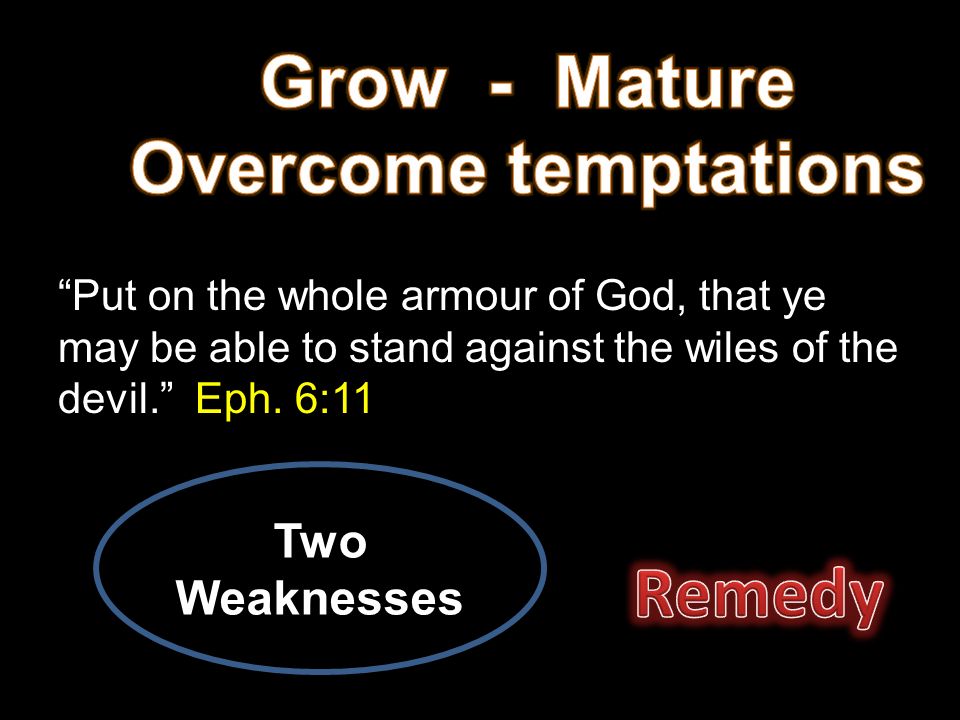 Grow - Mature
Overcome temptations

“Put on the whole armour of God, that ye may be able to stand against the wiles of the devil.” Eph. 6:11

Two Weaknesses

Remedy